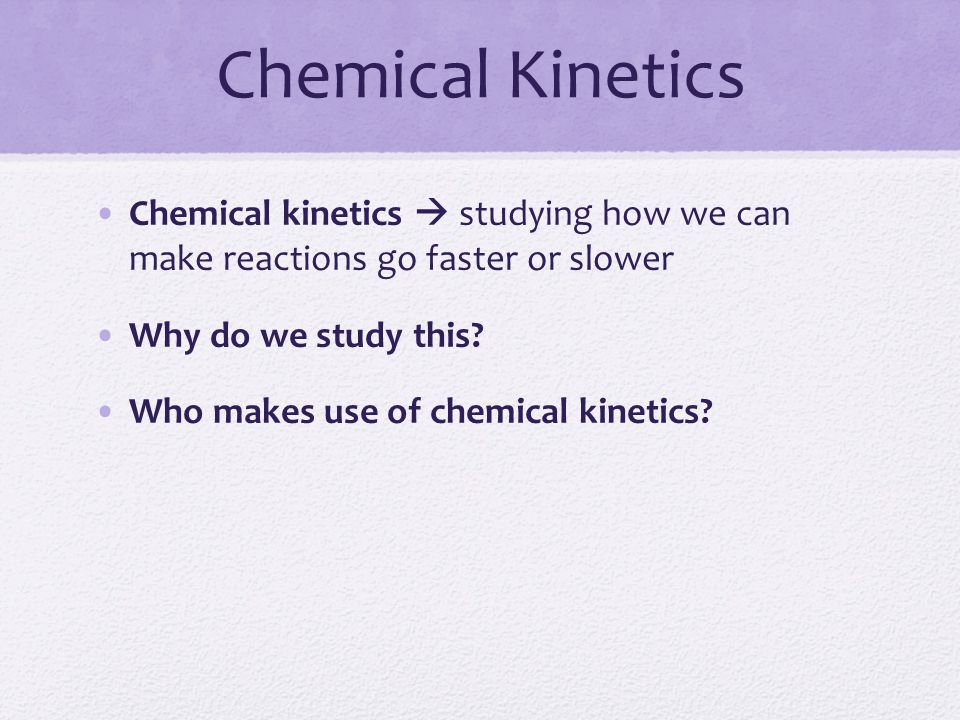 Chemical Kinetics

• Chemical kinetics → studying how we can make reactions go faster or slower

• Why do we study this?

• Who makes use of chemical kinetics?